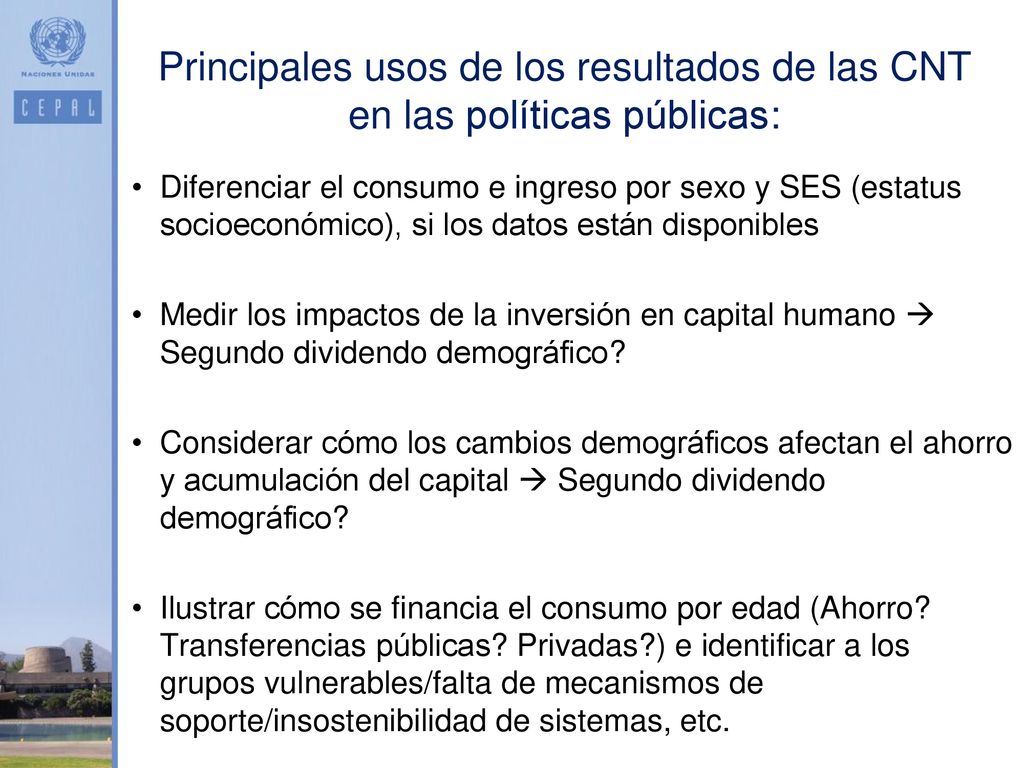 NACIONES UNIDAS

CEPAL

Principales usos de los resultados de las CNT en las políticas públicas:

• Diferenciar el consumo e ingreso por sexo y SES (estatus socioeconómico), si los datos están disponibles

• Medir los impactos de la inversión en capital humano → Segundo dividendo demográfico?

• Considerar cómo los cambios demográficos afectan el ahorro y acumulación del capital → Segundo dividendo demográfico?

• Ilustrar cómo se financia el consumo por edad (Ahorro? Transferencias públicas? Privadas?) e identificar a los grupos vulnerables/falta de mecanismos de soporte/insostenibilidad de sistemas, etc.